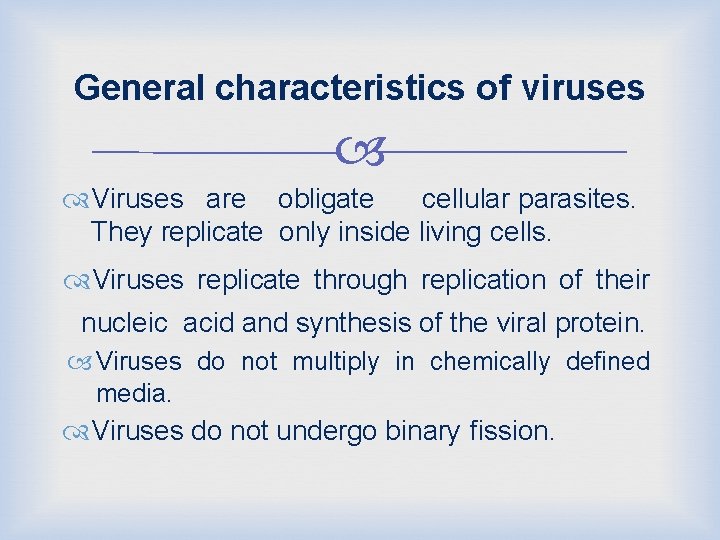 General characteristics of viruses

Viruses are obligate cellular parasites. They replicate only inside living cells.

Viruses replicate through replication of their nucleic acid and synthesis of the viral protein.

Viruses do not multiply in chemically defined media.

Viruses do not undergo binary fission.